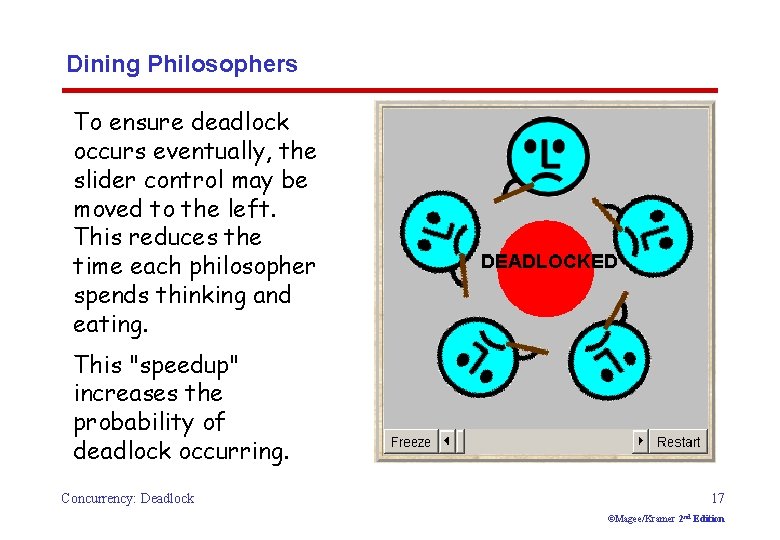 Dining Philosophers

To ensure deadlock occurs eventually, the slider control may be moved to the left. This reduces the time each philosopher spends thinking and eating.

This "speedup" increases the probability of deadlock occurring.

DEADLOCKED

Freeze

Restart

Concurrency: Deadlock

17

©Magee/Kramer 2nd Edition